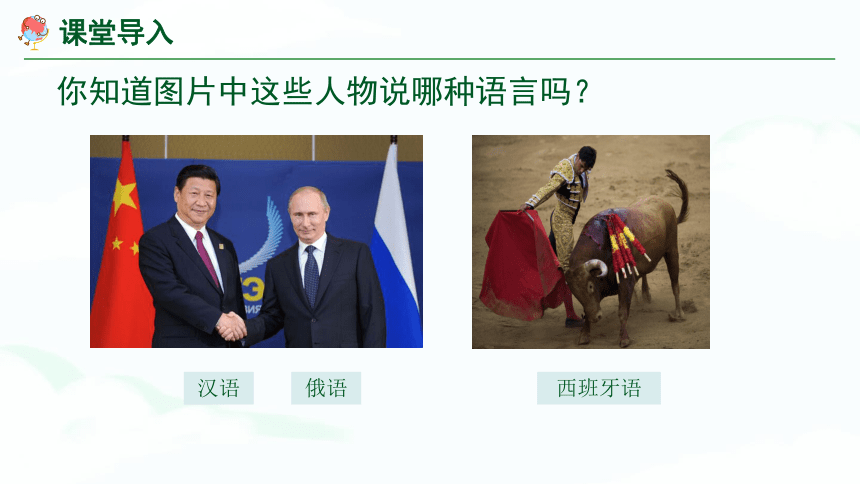 课堂导入

你知道图片中这些人物说哪种语言吗？

汉语

俄语

西班牙语